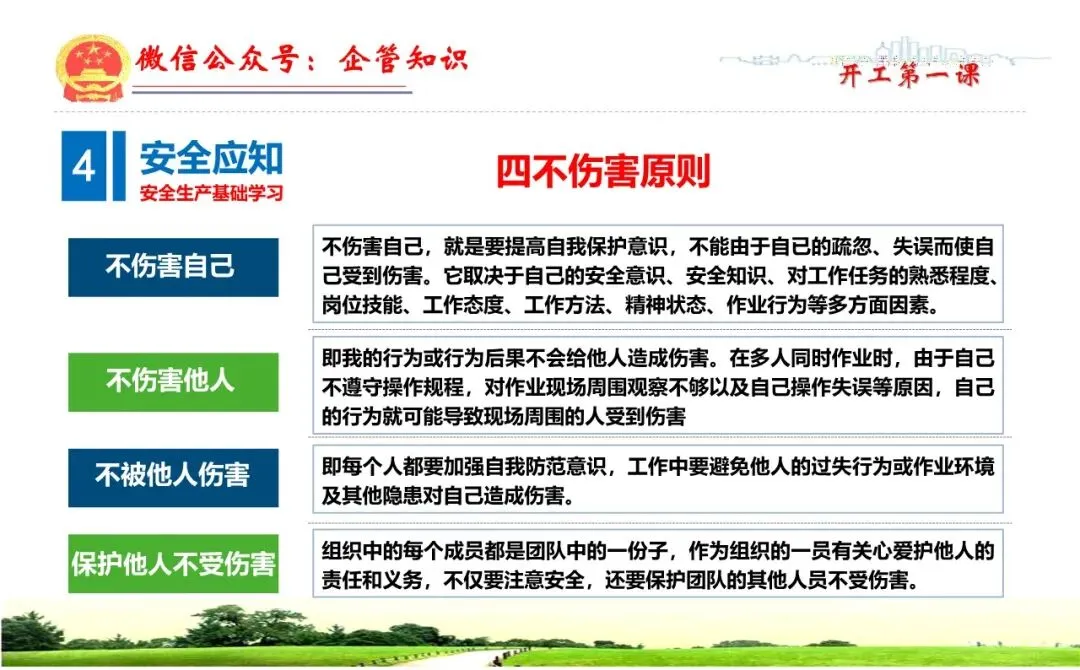 微信公众号：企管知识

开工第一课

4 安全应知
安全生产基础学习

四不伤害原则

不伤害自己

不伤害自己，就是要提高自我保护意识，不能由于自己的疏忽、失误而使自己受到伤害。它取决于自己的安全意识、安全知识、对工作任务的熟悉程度、岗位技能、工作态度、工作方法、精神状态、作业行为等多方面因素。

不伤害他人

即我的行为或行为后果不会给他人造成伤害。在多人同时作业时，由于自己不遵守操作规程，对作业现场周围观察不够以及自己操作失误等原因，自己的行为就可能导致现场周围的人受到伤害

不被他人伤害

即每个人都要加强自我防范意识，工作中要避免他人的过失行为或作业环境及其他隐患对自己造成伤害。

保护他人不受伤害

组织中的每个成员都是团队中的一份子，作为组织的一员有关心爱护他人的责任和义务，不仅要注意安全，还要保护团队的其他人员不受伤害。